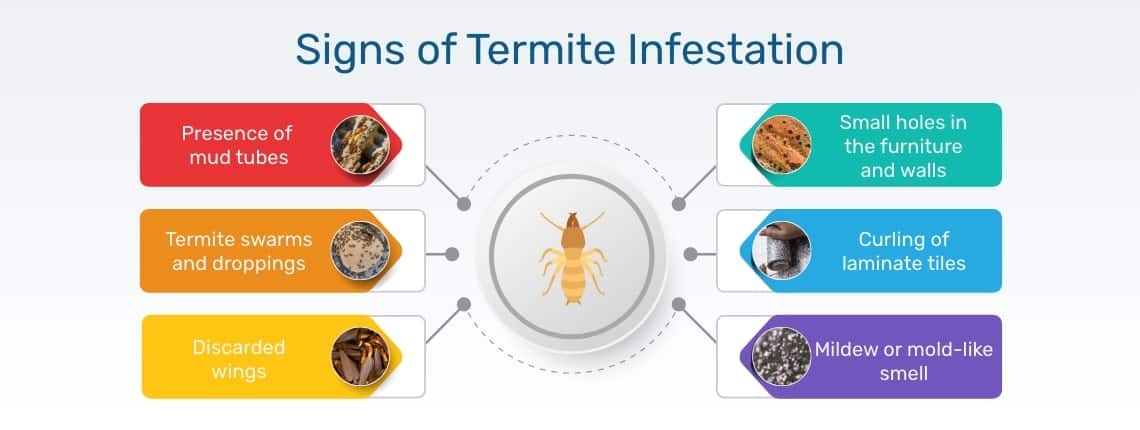 Signs of Termite Infestation

Presence of mud tubes

Termite swarms and droppings

Discarded wings

Small holes in the furniture and walls

Curling of laminate tiles

Mildew or mold-like smell